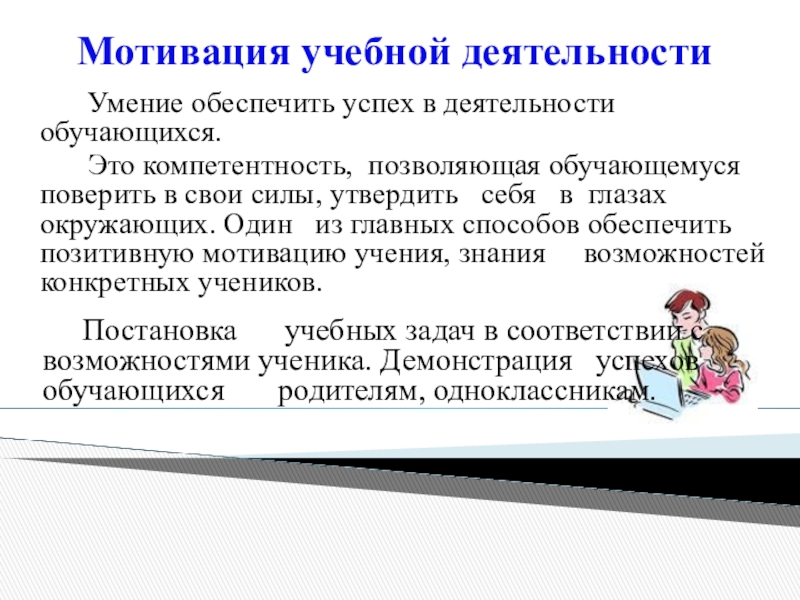 Мотивация учебной деятельности

Умение обеспечить успех в деятельности обучающихся.

Это компетентность, позволяющая обучающемуся поверить в свои силы, утвердить себя в глазах окружающих. Один из главных способов обеспечить позитивную мотивацию учения, знания возможностей конкретных учеников.

Постановка учебных задач в соответствии с возможностями ученика. Демонстрация успехов обучающихся родителям, одноклассникам.